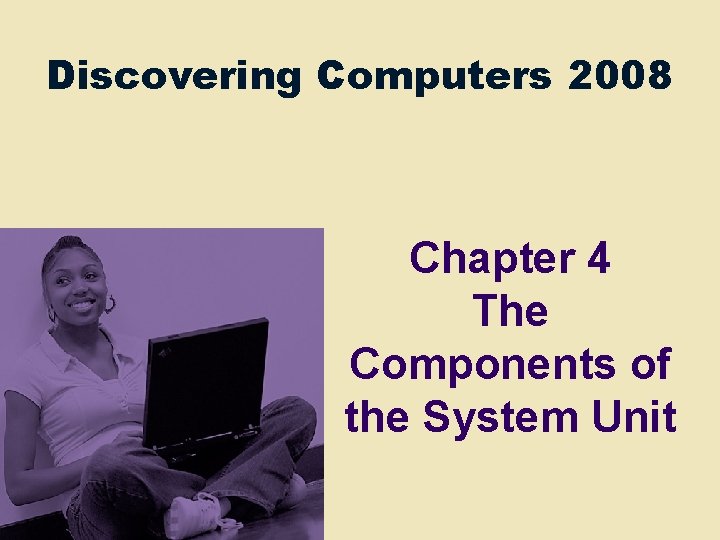 Discovering Computers 2008

Chapter 4
The
Components of
the System Unit